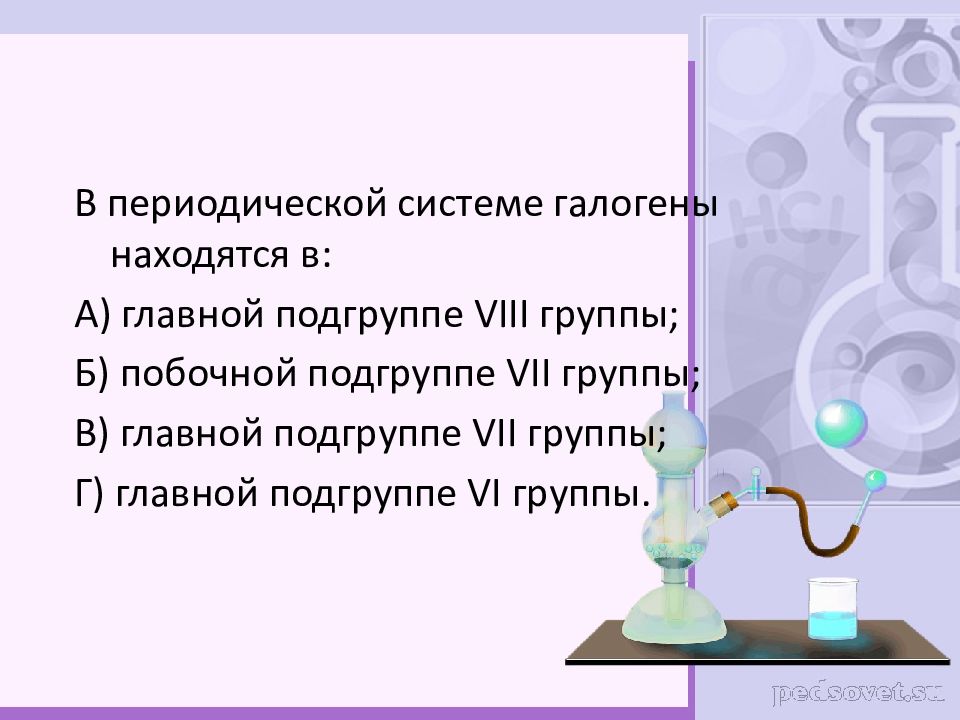 В периодической системе галогены находятся в:

А) главной подгруппе VIII группы;

Б) побочной подгруппе VII группы;

В) главной подгруппе VII группы;

Г) главной подгруппе VI группы.

HCl

pedsovet.su